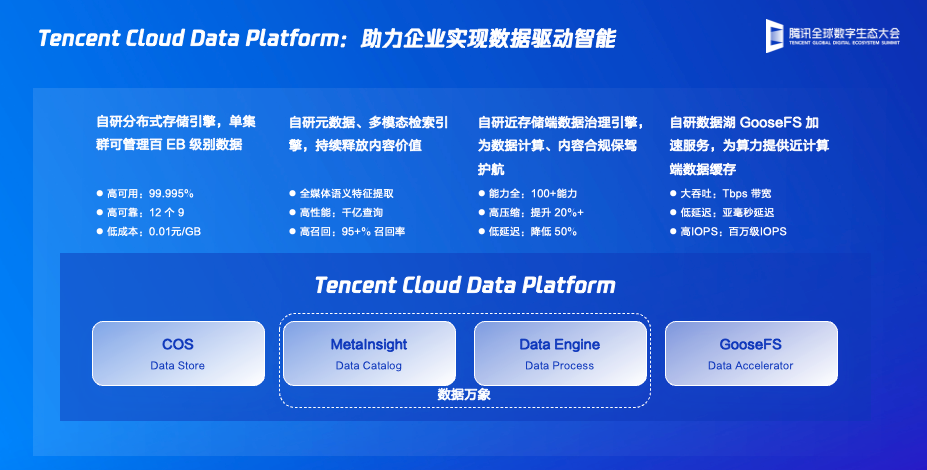 Tencent Cloud Data Platform：助力企业实现数据驱动智能

腾讯全球数字生态大会
TENCENT GLOBAL DIGITAL ECOSYSTEM SUMMIT

自研分布式存储引擎，单集群可管理百 EB 级别数据

● 高可用：99.995%
● 高可靠：12 个 9
● 低成本：0.01元/GB

自研元数据、多模态检索引擎，持续释放内容价值

● 全媒体语义特征提取
● 高性能：千亿查询
● 高召回：95+% 召回率

自研近存储端数据治理引擎，为数据计算、内容合规保驾护航

● 能力全：100+能力
● 高压缩：提升 20%+
● 低延迟：降低 50%

自研数据湖 GooseFS 加速服务，为算力提供近计算端数据缓存

● 大吞吐：Tbps 带宽
● 低延迟：亚毫秒延迟
● 高IOPS：百万级IOPS

Tencent Cloud Data Platform

COS
Data Store

MetaInsight
Data Catalog

Data Engine
Data Process

GooseFS
Data Accelerator

数据万象